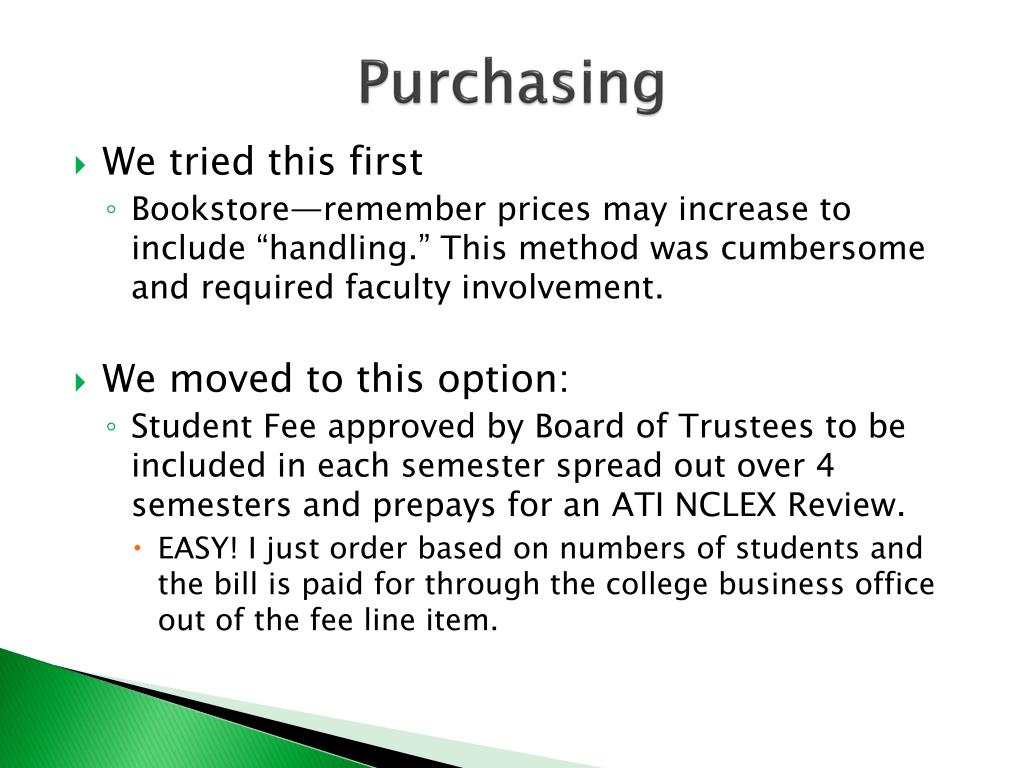 Purchasing

We tried this first

Bookstore—remember prices may increase to include “handling.” This method was cumbersome and required faculty involvement.

We moved to this option:

Student Fee approved by Board of Trustees to be included in each semester spread out over 4 semesters and prepays for an ATI NCLEX Review.

EASY! I just order based on numbers of students and the bill is paid for through the college business office out of the fee line item.